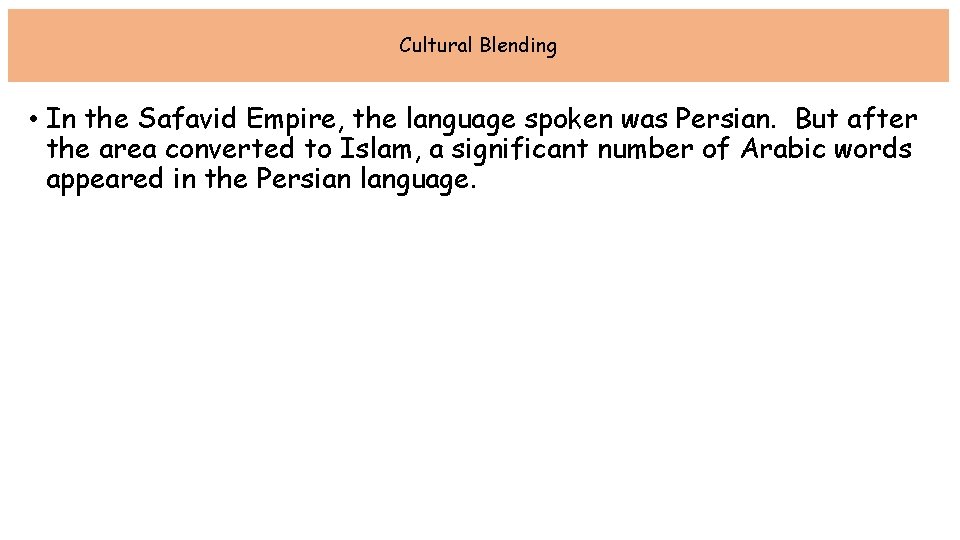 Cultural Blending

• In the Safavid Empire, the language spoken was Persian. But after the area converted to Islam, a significant number of Arabic words appeared in the Persian language.